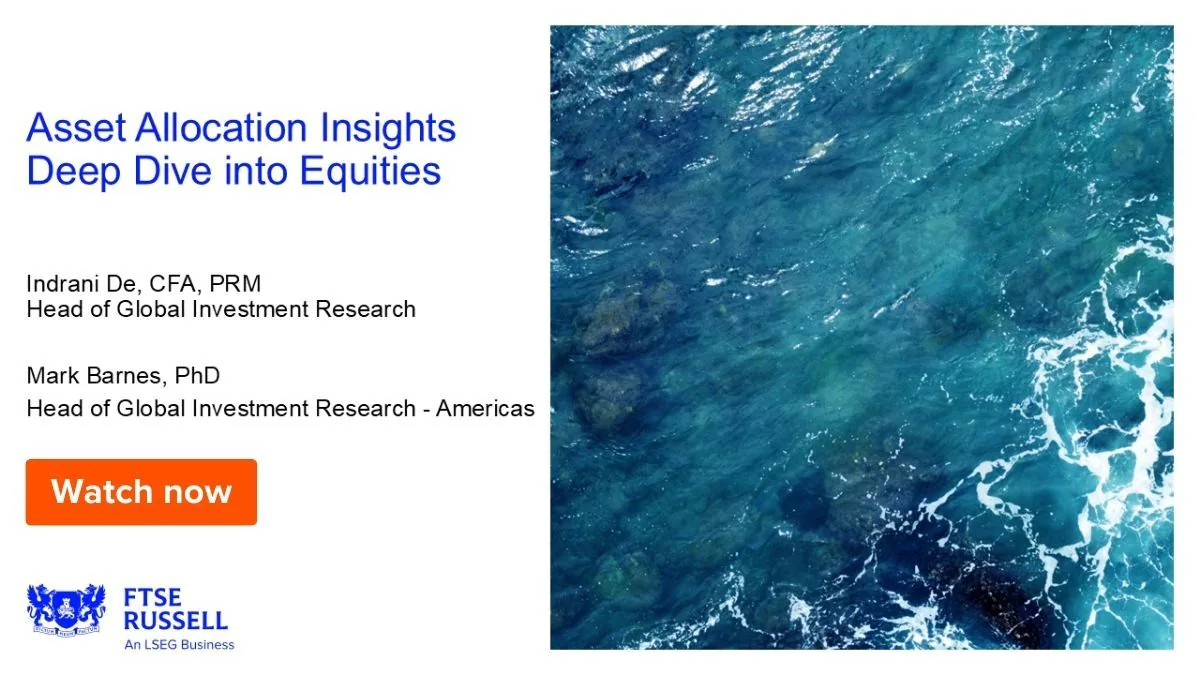 Asset Allocation Insights
Deep Dive into Equities

Indrani De, CFA, PRM
Head of Global Investment Research

Mark Barnes, PhD
Head of Global Investment Research - Americas

Watch now

FTSE
RUSSELL
An LSEG Business